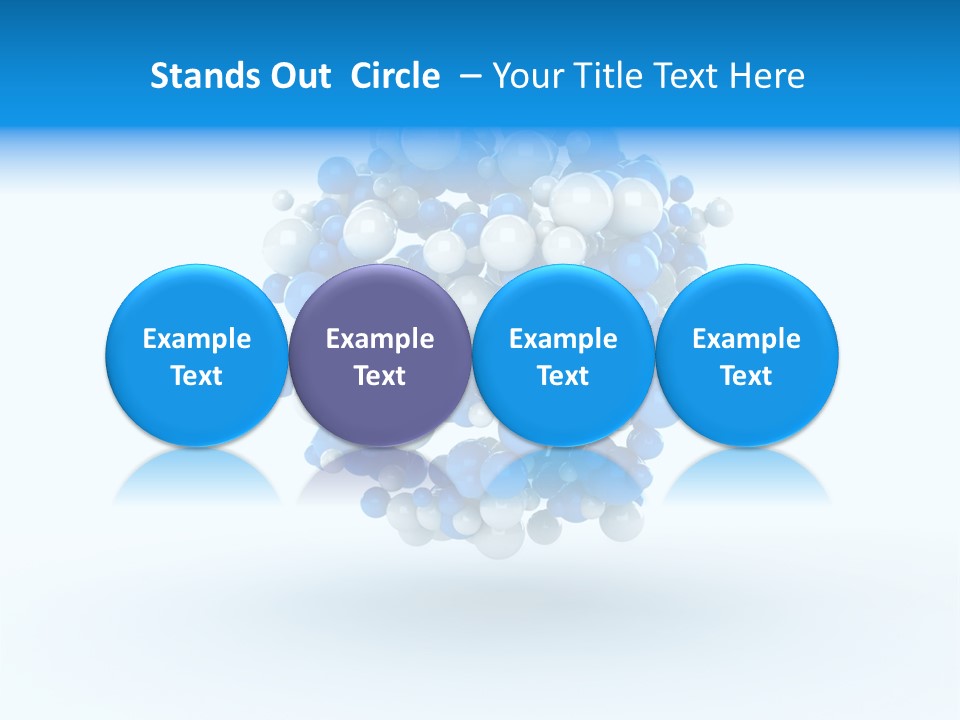 Stands Out  Circle  – Your Title Text Here

Example Text

Example Text

Example Text

Example Text